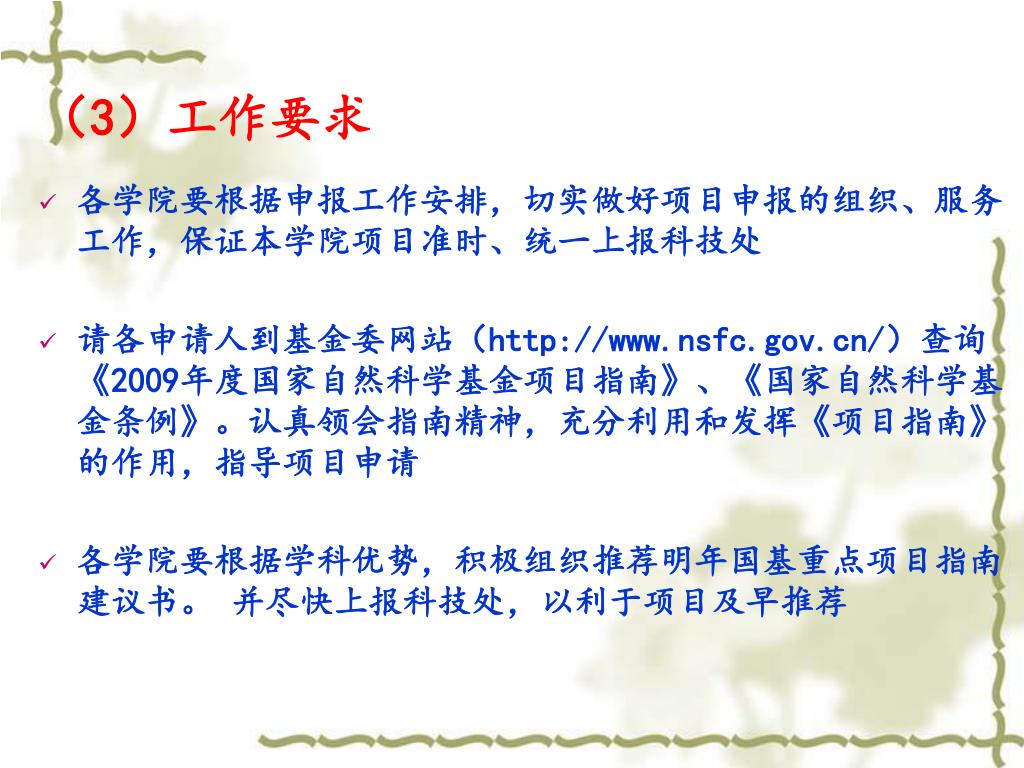 （3）工作要求

✓ 各学院要根据申报工作安排，切实做好项目申报的组织、服务工作，保证本学院项目准时、统一上报科技处

✓ 请各申请人到基金委网站（http://www.nsfc.gov.cn/）查询《2009年度国家自然科学基金项目指南》、《国家自然科学基金条例》。认真领会指南精神，充分利用和发挥《项目指南》的作用，指导项目申请

✓ 各学院要根据学科优势，积极组织推荐明年国基重点项目指南建议书。 并尽快上报科技处，以利于项目及早推荐